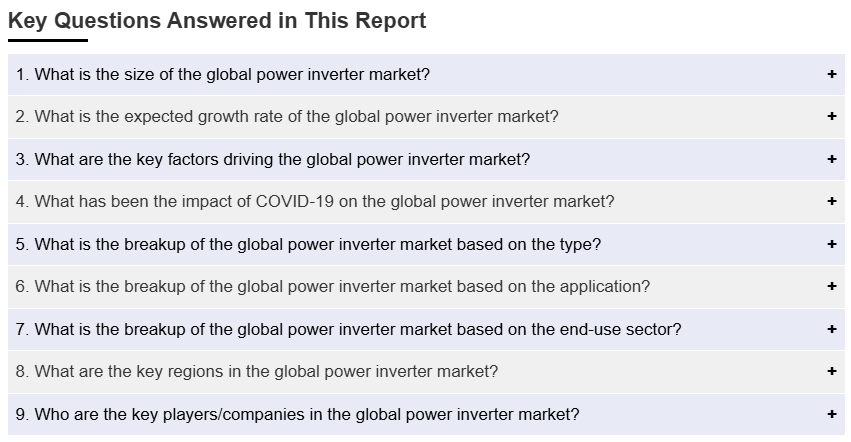 Key Questions Answered in This Report

1. What is the size of the global power inverter market? +

2. What is the expected growth rate of the global power inverter market? +

3. What are the key factors driving the global power inverter market? +

4. What has been the impact of COVID-19 on the global power inverter market? +

5. What is the breakup of the global power inverter market based on the type? +

6. What is the breakup of the global power inverter market based on the application? +

7. What is the breakup of the global power inverter market based on the end-use sector? +

8. What are the key regions in the global power inverter market? +

9. Who are the key players/companies in the global power inverter market? +